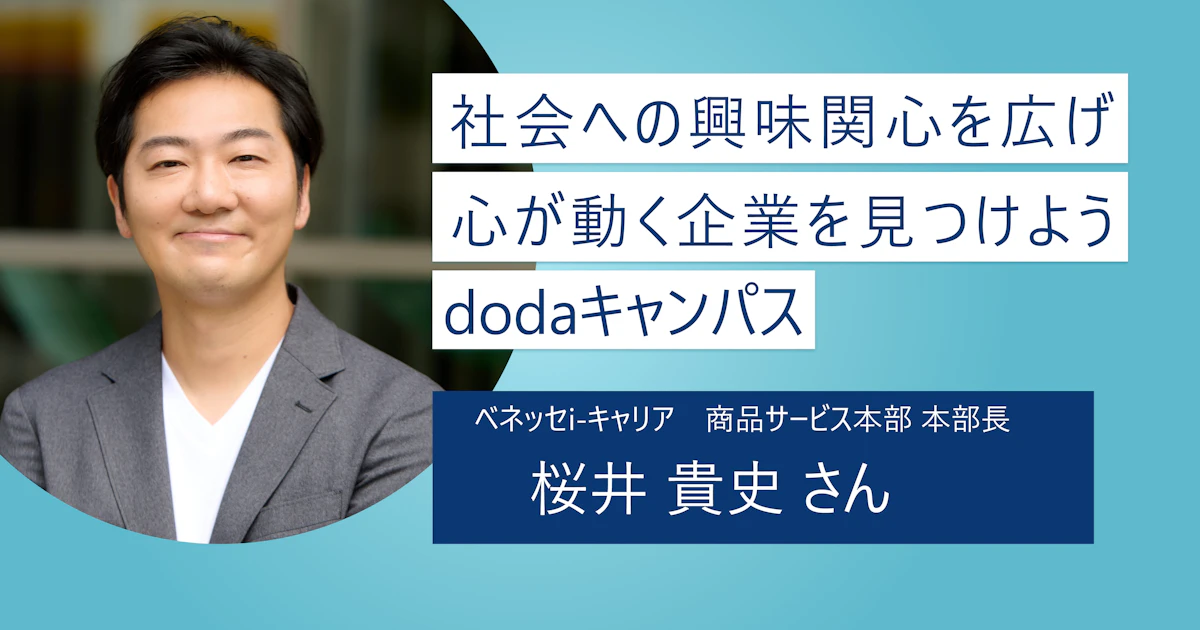 社会への興味関心を広げ
心が動く企業を見つけよう
dodaキャンパス

ベネッセi-キャリア　商品サービス本部 本部長
桜井 貴史 さん